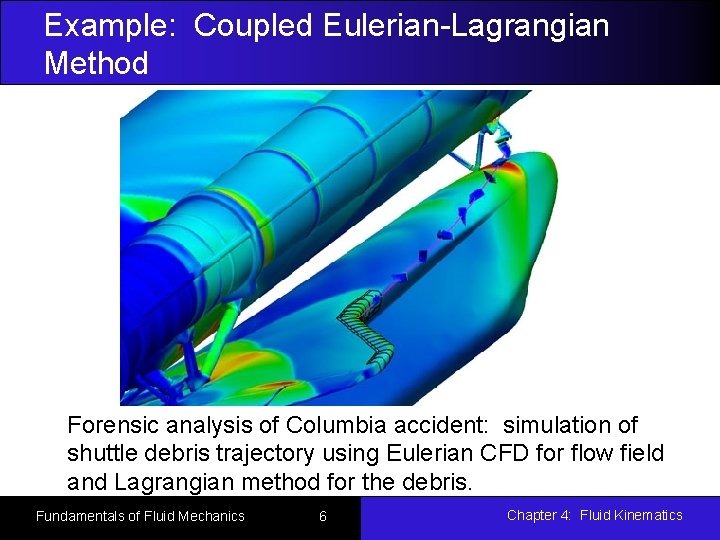 Example: Coupled Eulerian-Lagrangian Method

Forensic analysis of Columbia accident: simulation of shuttle debris trajectory using Eulerian CFD for flow field and Lagrangian method for the debris.

Fundamentals of Fluid Mechanics

6

Chapter 4: Fluid Kinematics